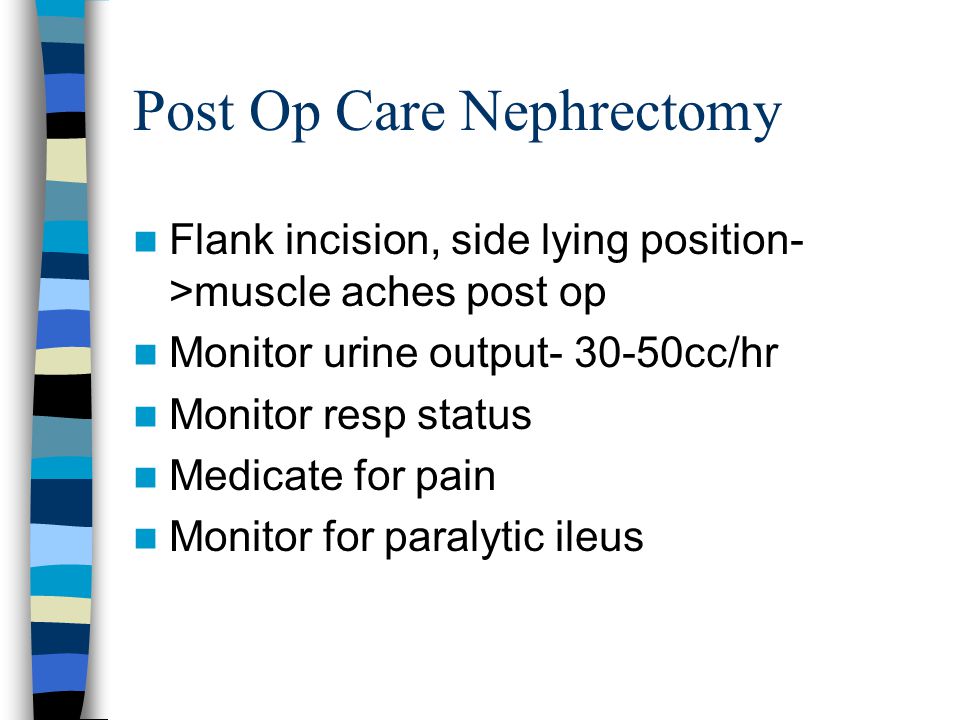 Post Op Care Nephrectomy

- Flank incision, side lying position->muscle aches post op
- Monitor urine output- 30-50cc/hr
- Monitor resp status
- Medicate for pain
- Monitor for paralytic ileus